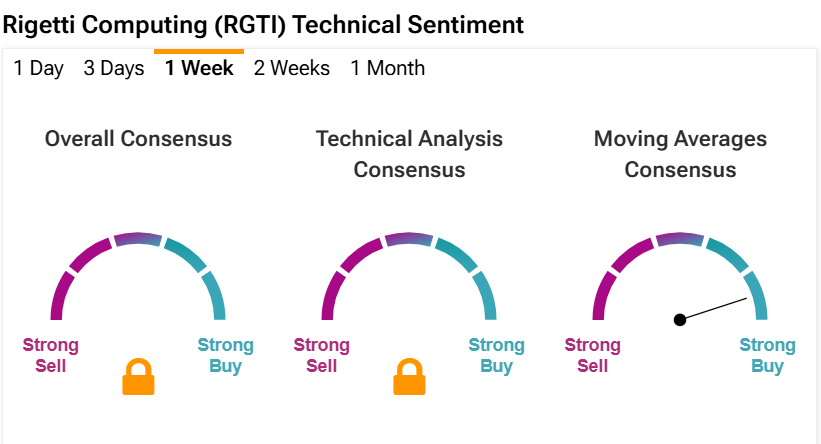 Rigetti Computing (RGTI) Technical Sentiment

1 Day 3 Days 1 Week 2 Weeks 1 Month

Overall Consensus

Strong Sell

Strong Buy

Technical Analysis Consensus

Strong Sell

Strong Buy

Moving Averages Consensus

Strong Sell

Strong Buy